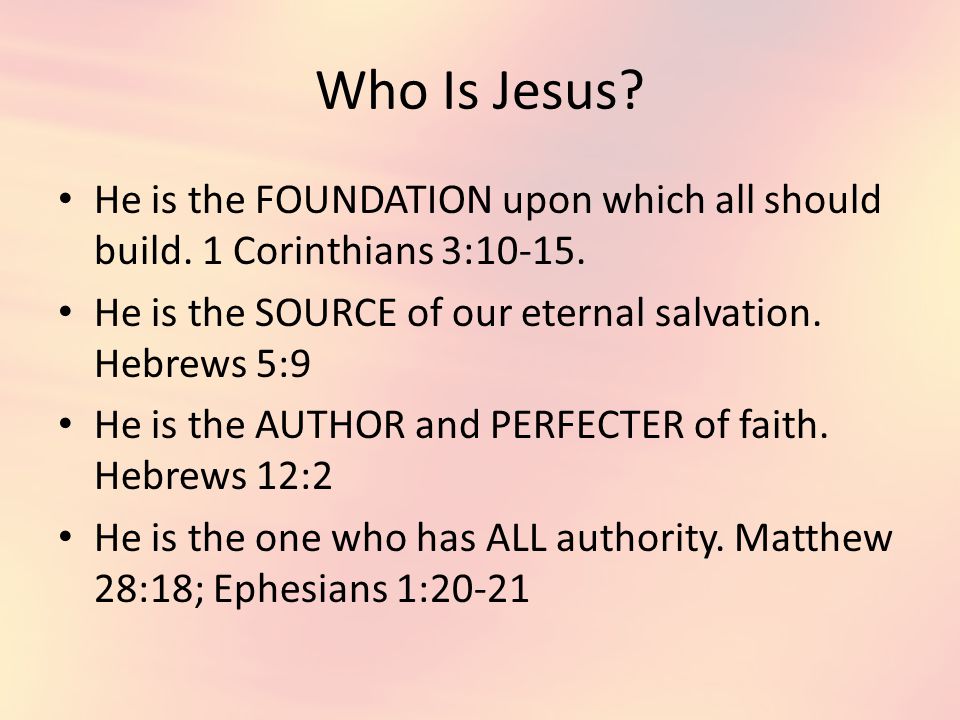 Who Is Jesus?

• He is the FOUNDATION upon which all should build. 1 Corinthians 3:10-15.

• He is the SOURCE of our eternal salvation. Hebrews 5:9

• He is the AUTHOR and PERFECTER of faith. Hebrews 12:2

• He is the one who has ALL authority. Matthew 28:18; Ephesians 1:20-21